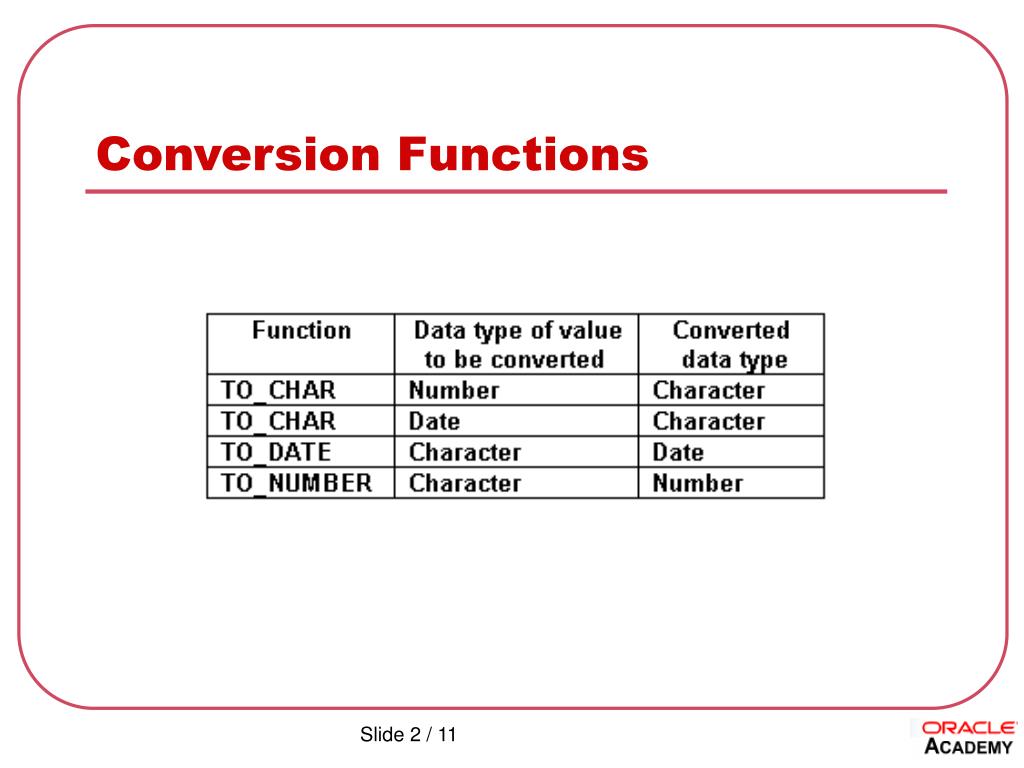 Conversion Functions

| Function | Data type of value to be converted | Converted data type |
|---|---|---|
| TO_CHAR | Number | Character |
| TO_CHAR | Date | Character |
| TO_DATE | Character | Date |
| TO_NUMBER | Character | Number |

Slide 2 / 11

ORACLE ACADEMY